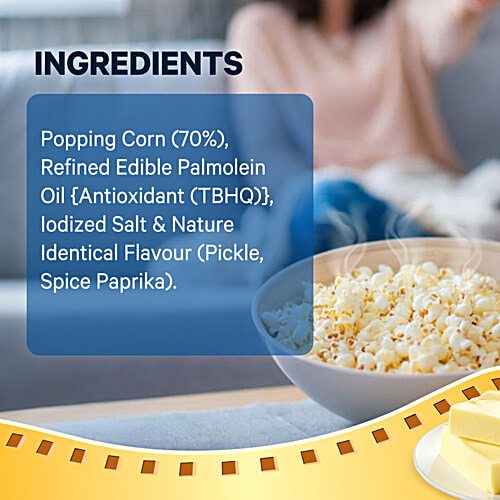 INGREDIENTS

Popping Corn (70%), Refined Edible Palmolein Oil {Antioxidant (TBHQ)}, Iodized Salt & Nature Identical Flavour (Pickle, Spice Paprika).